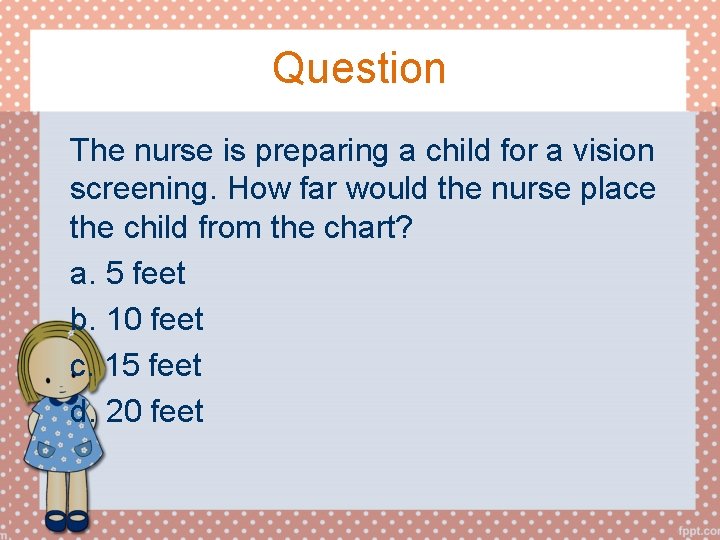 Question

The nurse is preparing a child for a vision screening. How far would the nurse place the child from the chart?

a. 5 feet

b. 10 feet

c. 15 feet

d. 20 feet

fppt.com